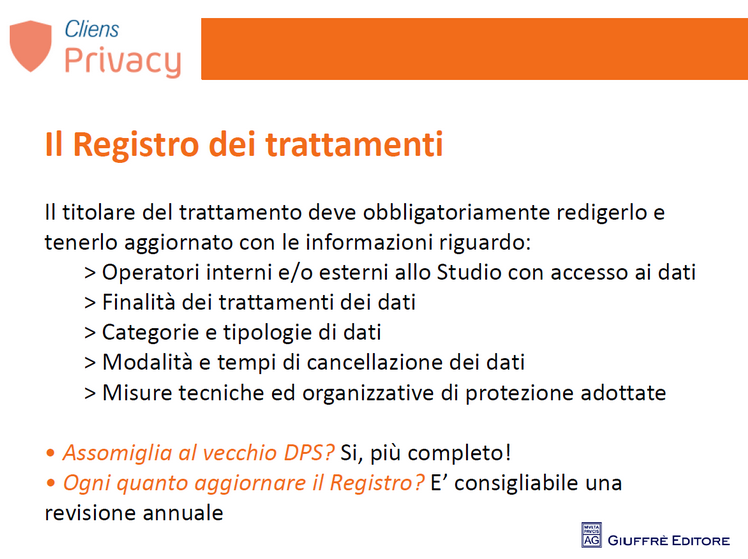 Cliens
Privacy

Il Registro dei trattamenti

Il titolare del trattamento deve obbligatoriamente redigerlo e tenerlo aggiornato con le informazioni riguardo:
> Operatori interni e/o esterni allo Studio con accesso ai dati
> Finalità dei trattamenti dei dati
> Categorie e tipologie di dati
> Modalità e tempi di cancellazione dei dati
> Misure tecniche ed organizzative di protezione adottate

• Assomiglia al vecchio DPS? Si, più completo!
• Ogni quanto aggiornare il Registro? E' consigliabile una revisione annuale

AG GIUFFRÈ EDITORE